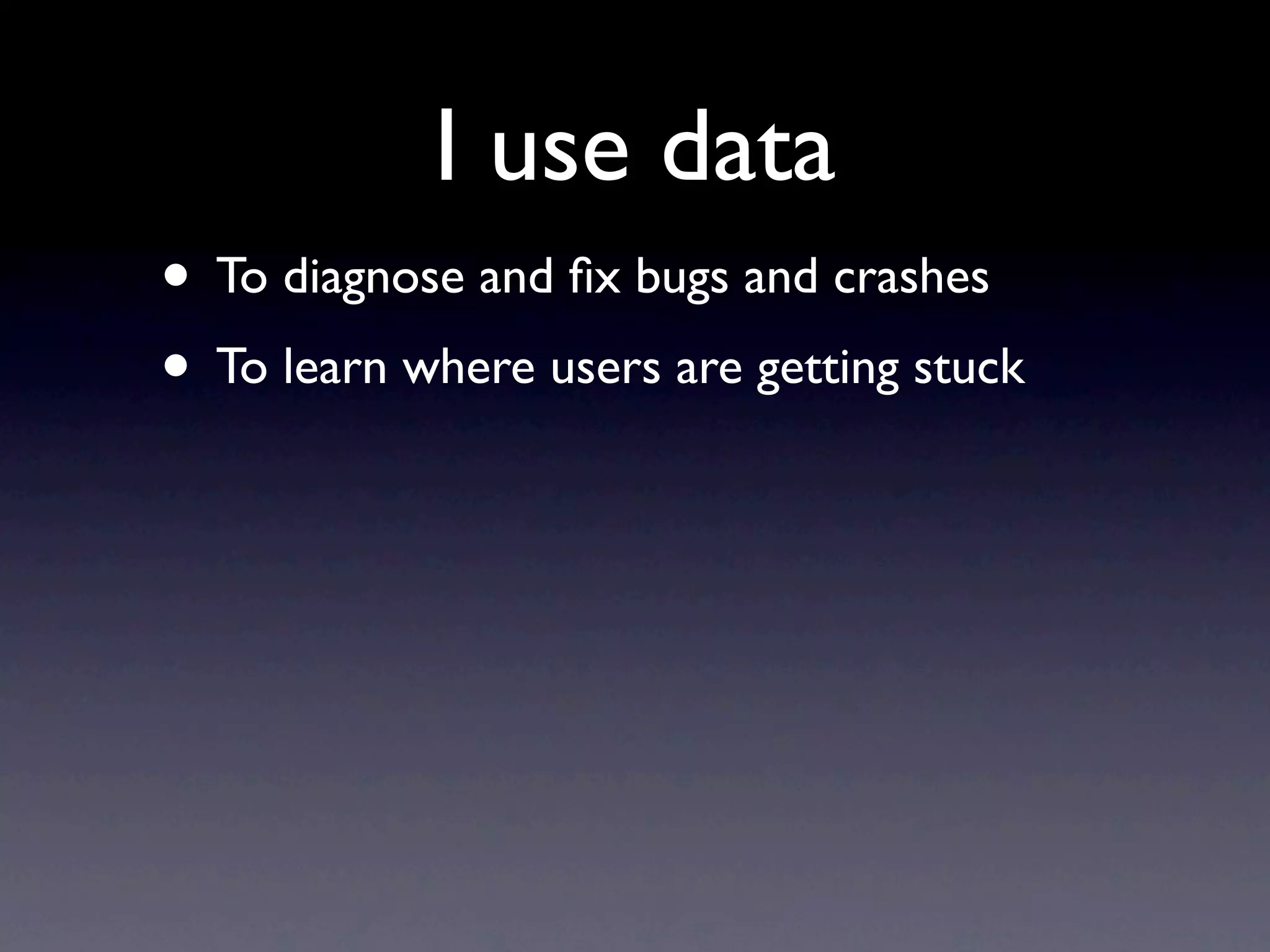 I use data

• To diagnose and fix bugs and crashes
• To learn where users are getting stuck